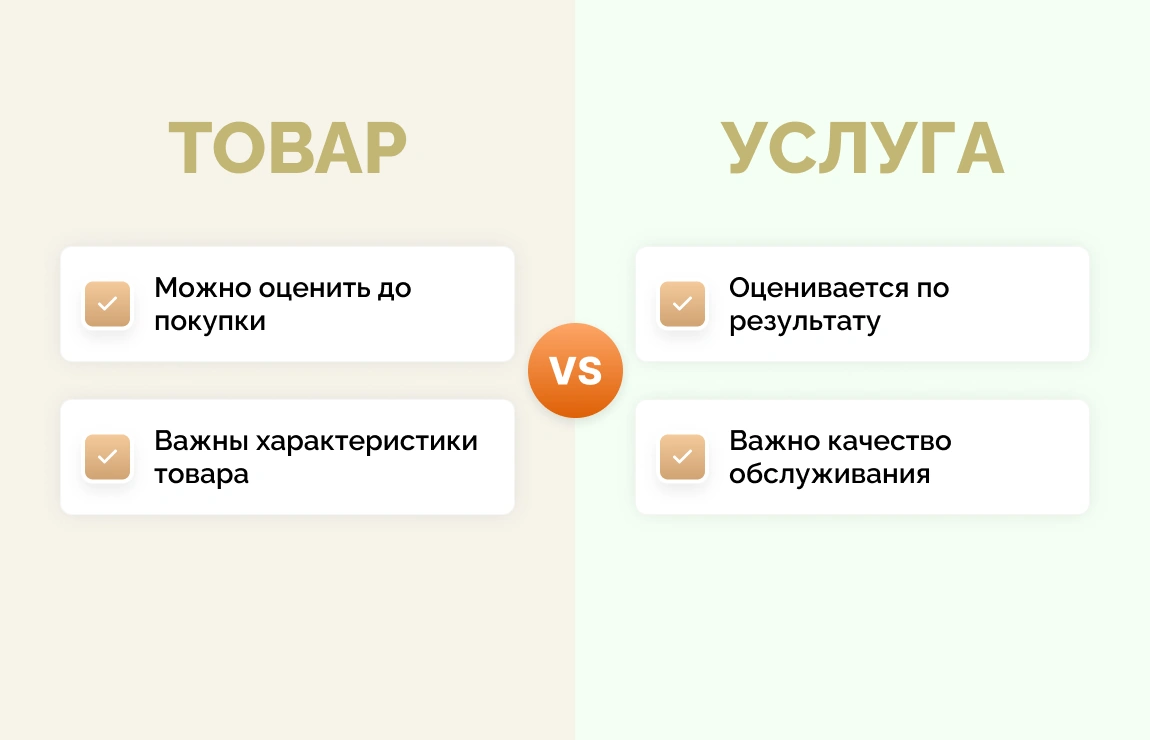 ТОВАР

Можно оценить до покупки

Важны характеристики товара

VS

УСЛУГА

Оценивается по результату

Важно качество обслуживания